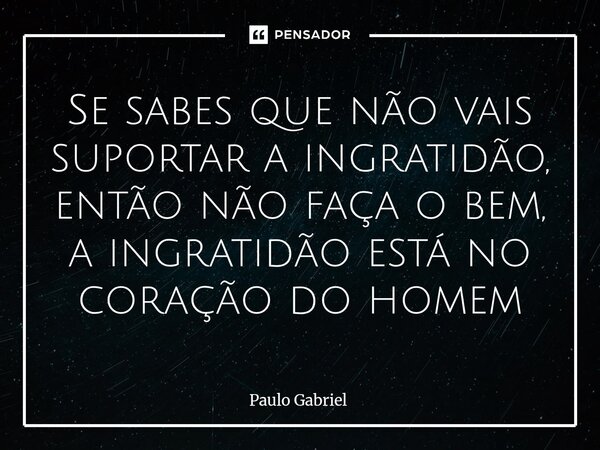 PENSADOR

Se sabes que não vais suportar a ingratidão, então não faça o bem, a ingratidão está no coração do homem

Paulo Gabriel